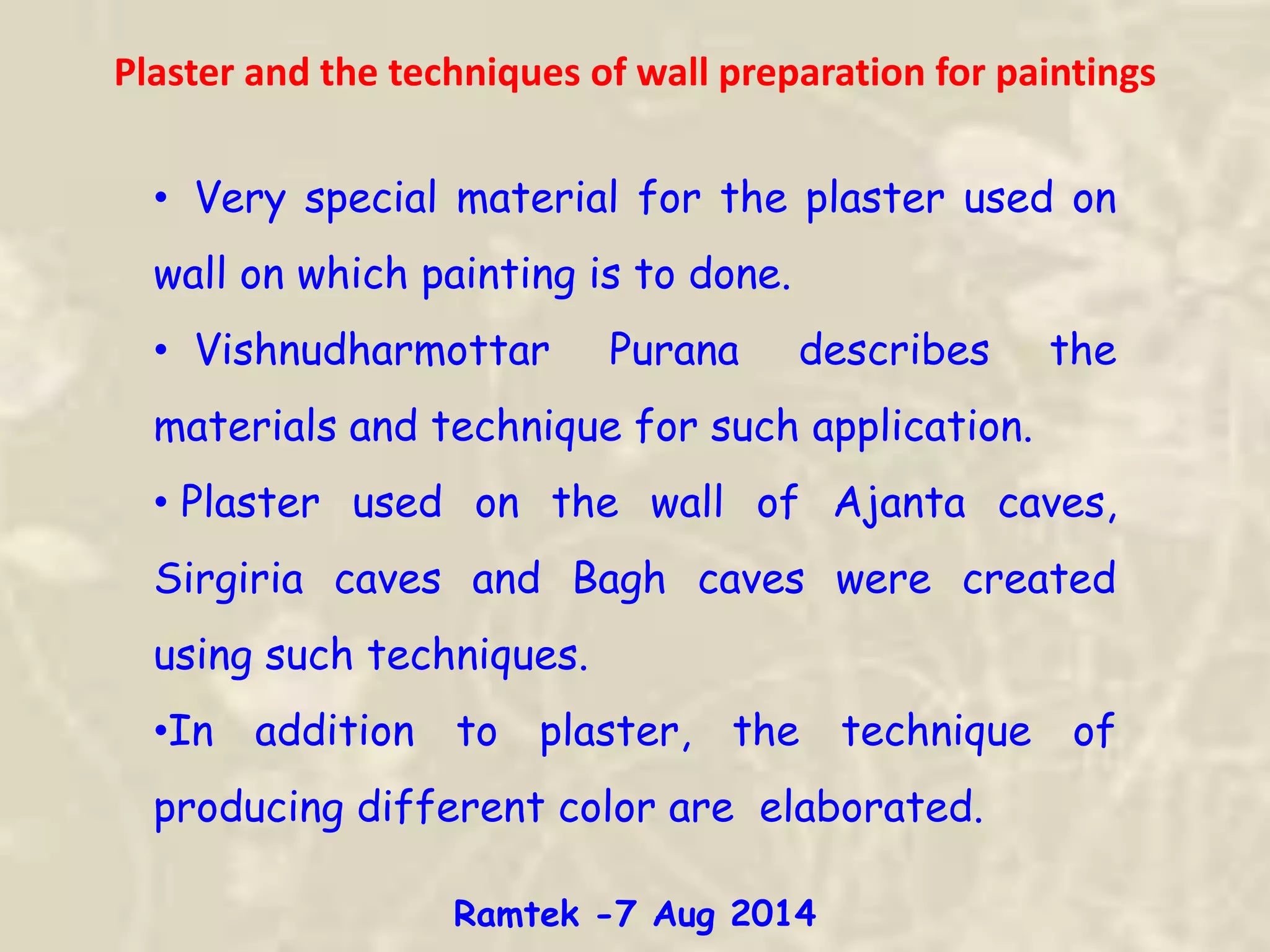 Plaster and the techniques of wall preparation for paintings

• Very special material for the plaster used on wall on which painting is to done.

• Vishnudharmottar Purana describes the materials and technique for such application.

• Plaster used on the wall of Ajanta caves, Sirgiria caves and Bagh caves were created using such techniques.

•In addition to plaster, the technique of producing different color are elaborated.

Ramtek -7 Aug 2014